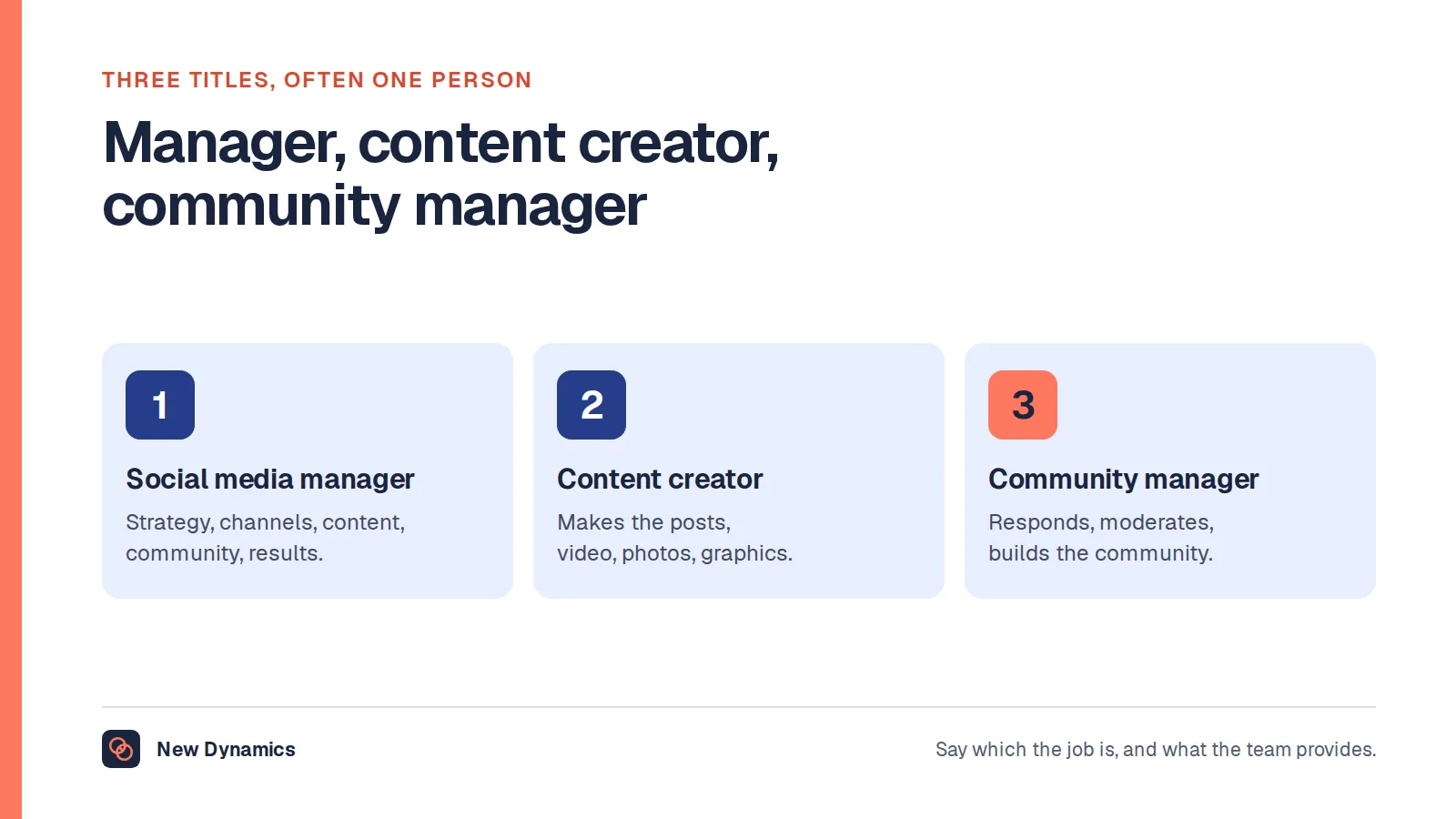 THREE TITLES, OFTEN ONE PERSON

Manager, content creator, community manager

1

Social media manager

Strategy, channels, content, community, results.

2

Content creator

Makes the posts, video, photos, graphics.

3

Community manager

Responds, moderates, builds the community.

New Dynamics

Say which the job is, and what the team provides.